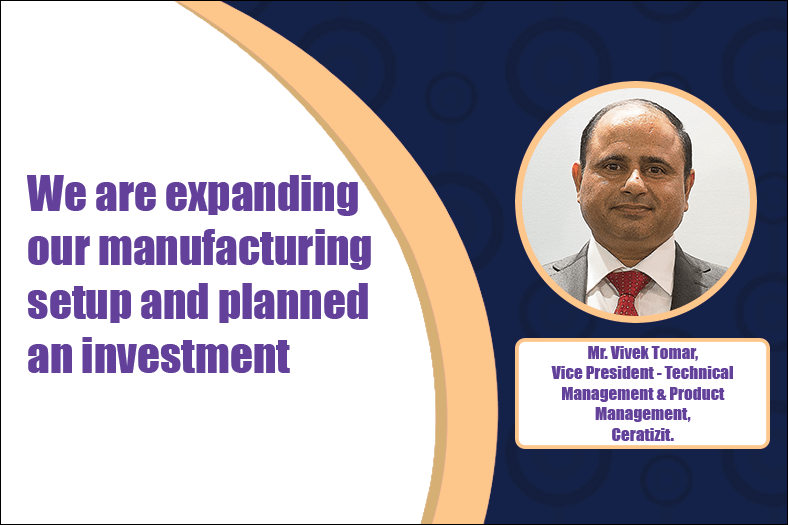 We are expanding our manufacturing setup and planned an investment

Mr. Vivek Tomar,
Vice President - Technical Management & Product Management,
Ceratizit.